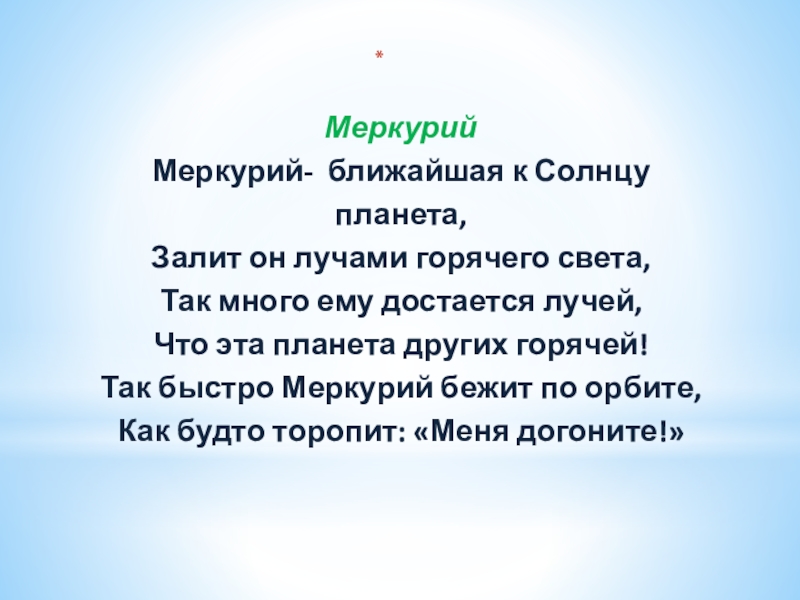 *

Меркурий

Меркурий-  ближайшая к Солнцу планета,
Залит он лучами горячего света,
Так много ему достается лучей,
Что эта планета других горячей!
Так быстро Меркурий бежит по орбите,
Как будто торопит: «Меня догоните!»